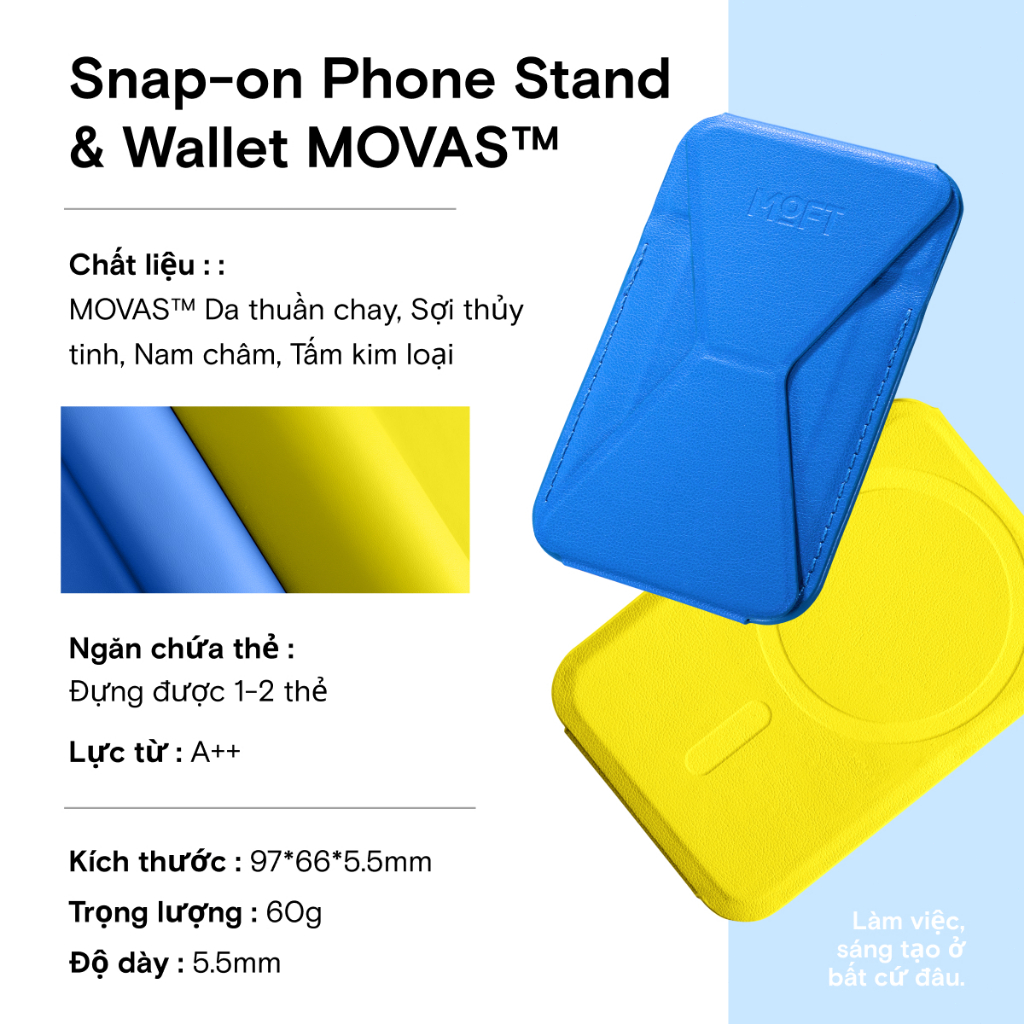 Snap-on Phone Stand & Wallet MOVAS™

Chất liệu : :
MOVAS™ Da thuần chay, Sợi thủy tinh, Nam châm, Tấm kim loại

MOFT

Ngăn chứa thẻ :
Đựng được 1-2 thẻ

Lực từ : A++

Kích thước : 97*66*5.5mm
Trọng lượng : 60g
Độ dày : 5.5mm

Làm việc, sáng tạo ở bất cứ đâu.